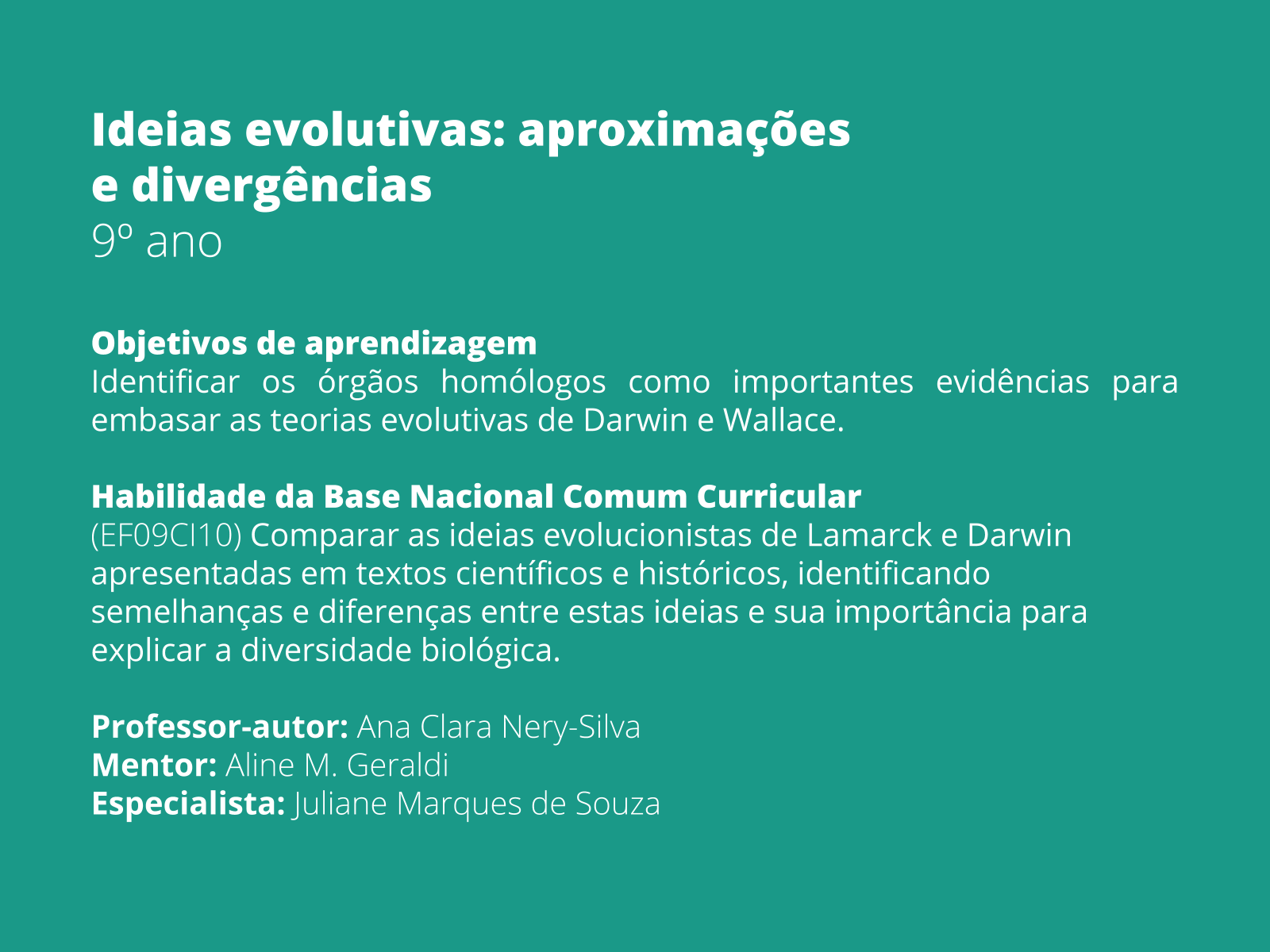 Ideias evolutivas: aproximações e divergências
9º ano

Objetivos de aprendizagem
Identificar os órgãos homólogos como importantes evidências para embasar as teorias evolutivas de Darwin e Wallace.

Habilidade da Base Nacional Comum Curricular
(EF09CI10) Comparar as ideias evolucionistas de Lamarck e Darwin apresentadas em textos científicos e históricos, identificando semelhanças e diferenças entre estas ideias e sua importância para explicar a diversidade biológica.

Professor-autor: Ana Clara Nery-Silva
Mentor: Aline M. Geraldi
Especialista: Juliane Marques de Souza